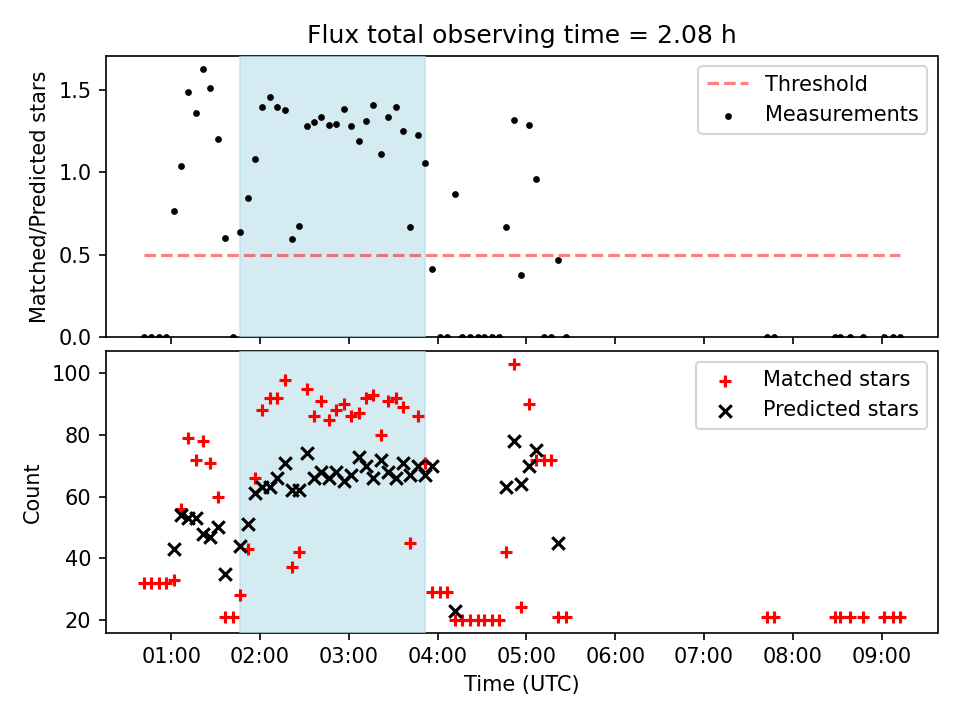 Flux total observing time = 2.08 h

Matched/Predicted stars

1.5
1.0
0.5
0.0

Threshold
Measurements

Count

100
80
60
40
20

Matched stars
Predicted stars

01:00 02:00 03:00 04:00 05:00 06:00 07:00 08:00 09:00

Time (UTC)